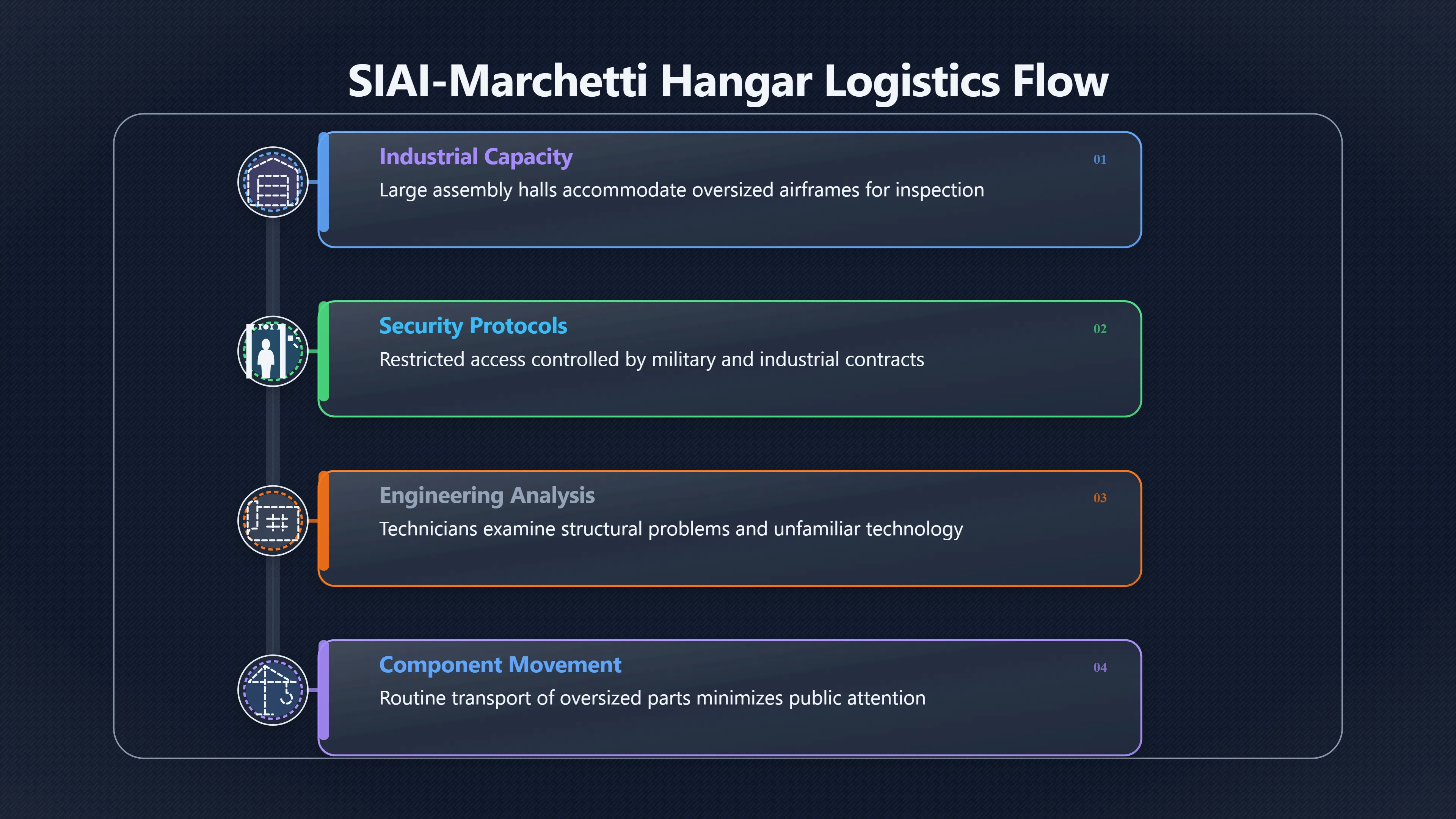 SIAI-Marchetti Hangar Logistics Flow

Industrial Capacity
01
Large assembly halls accommodate oversized airframes for inspection

Security Protocols
02
Restricted access controlled by military and industrial contracts

Engineering Analysis
03
Technicians examine structural problems and unfamiliar technology

Component Movement
04
Routine transport of oversized parts minimizes public attention